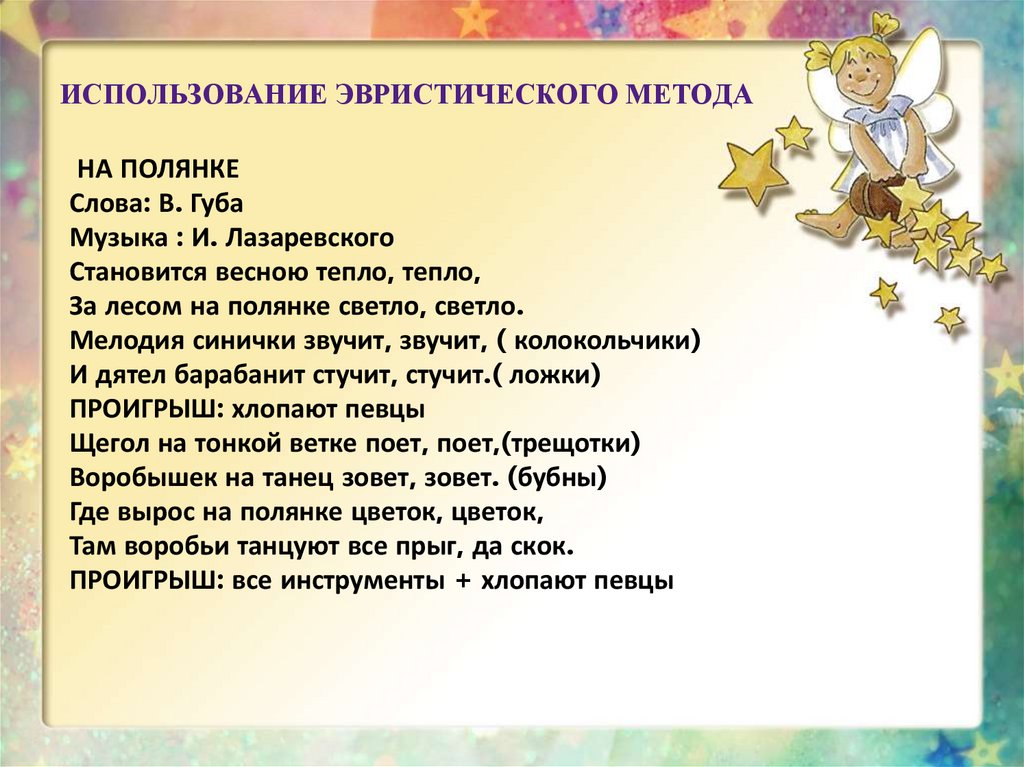 ИСПОЛЬЗОВАНИЕ ЭВРИСТИЧЕСКОГО МЕТОДА

НА ПОЛЯНКЕ
Слова: В. Губа
Музыка : И. Лазаревского
Становится весною тепло, тепло,
За лесом на полянке светло, светло.
Мелодия синички звучит, звучит, ( колокольчики)
И дятел барабанит стучит, стучит.( ложки)
ПРОИГРЫШ: хлопают певцы
Щегол на тонкой ветке поет, поет,(трещотки)
Воробышек на танец зовет, зовет. (бубны)
Где вырос на полянке цветок, цветок,
Там воробьи танцуют все прыг, да скок.
ПРОИГРЫШ: все инструменты + хлопают певцы